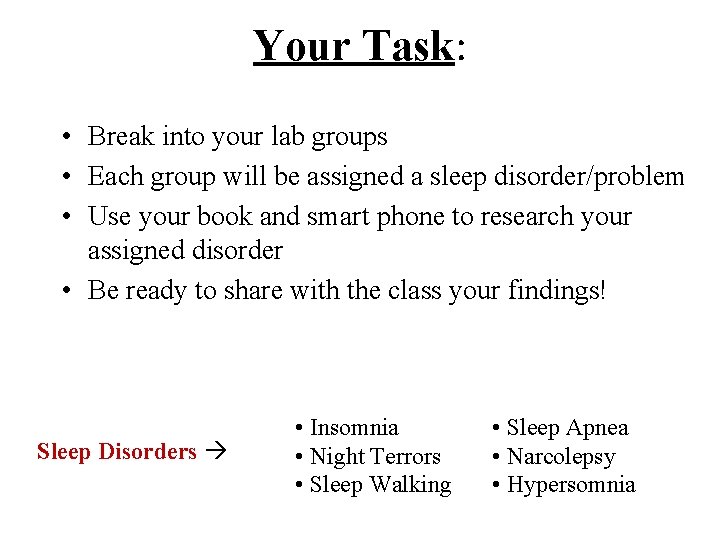 Your Task:

• Break into your lab groups
• Each group will be assigned a sleep disorder/problem
• Use your book and smart phone to research your assigned disorder
• Be ready to share with the class your findings!

Sleep Disorders →

• Insomnia
• Night Terrors
• Sleep Walking

• Sleep Apnea
• Narcolepsy
• Hypersomnia